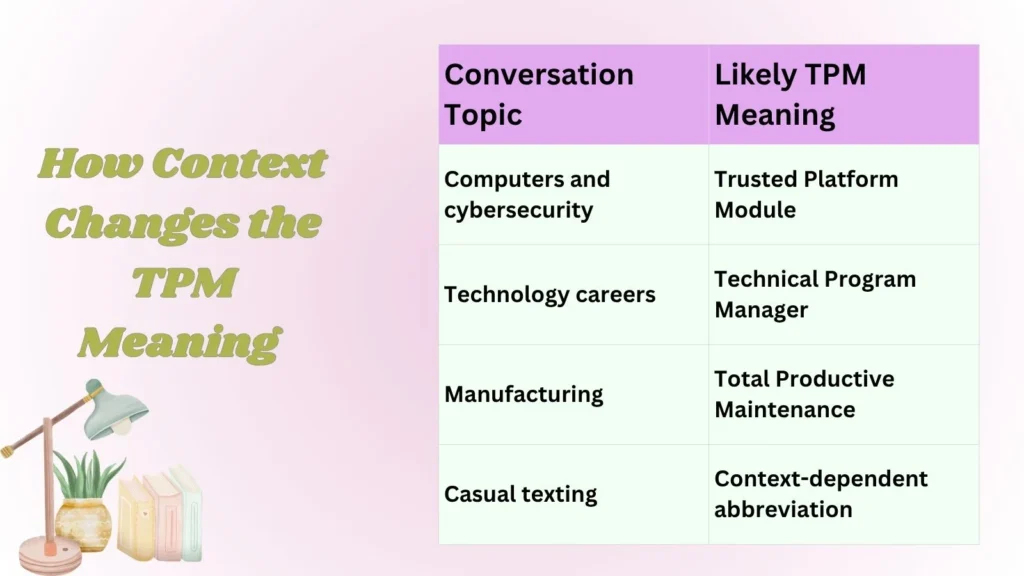 How Context Changes the TPM Meaning

| Conversation Topic | Likely TPM Meaning |
|---|---|
| Computers and cybersecurity | Trusted Platform Module |
| Technology careers | Technical Program Manager |
| Manufacturing | Total Productive Maintenance |
| Casual texting | Context-dependent abbreviation |